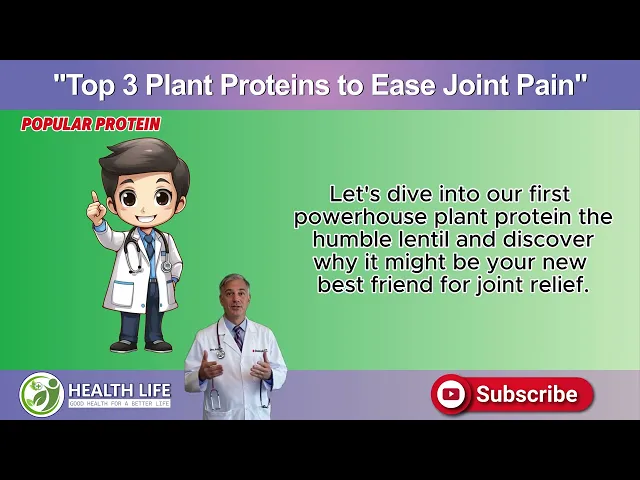 "Top 3 Plant Proteins to Ease Joint Pain"

POPULAR PROTEIN

Let's dive into our first powerhouse plant protein the humble lentil and discover why it might be your new best friend for joint relief.

HEALTH LIFE
GOOD HEALTH FOR A BETTER LIFE

Subscribe